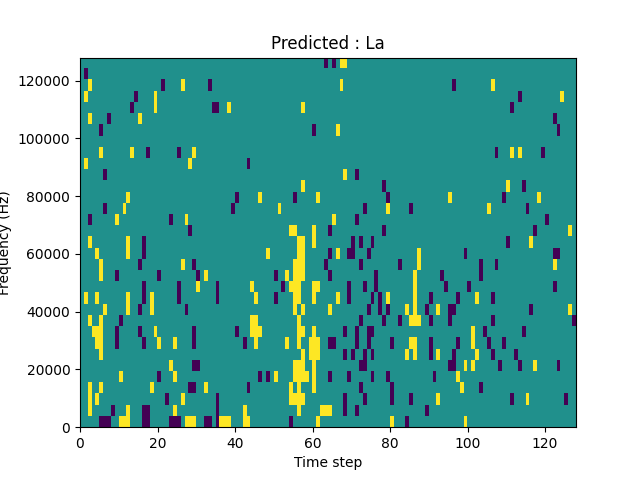 Predicted : La

Frequency (Hz)

120000
100000
80000
60000
40000
20000
0

0
20
40
60
80
100
120

Time step